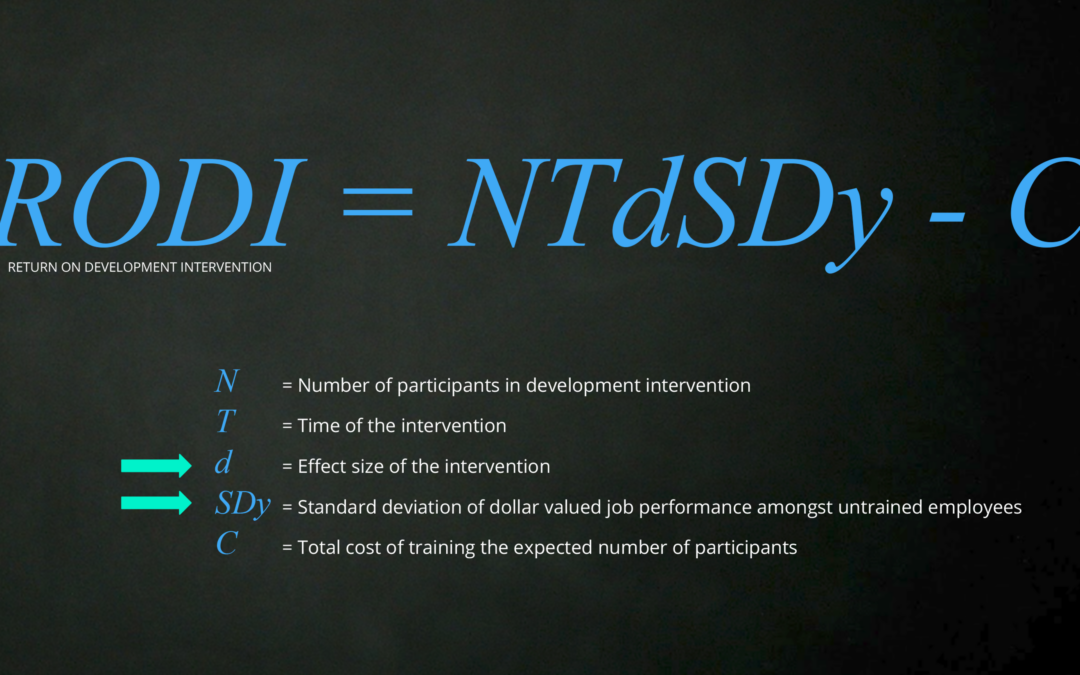 $RODI = NTdSDy - C$

RETURN ON DEVELOPMENT INTERVENTION

$N$ = Number of participants in development intervention
$T$ = Time of the intervention
$d$ = Effect size of the intervention
$SDy$ = Standard deviation of dollar valued job performance amongst untrained employees
$C$ = Total cost of training the expected number of participants